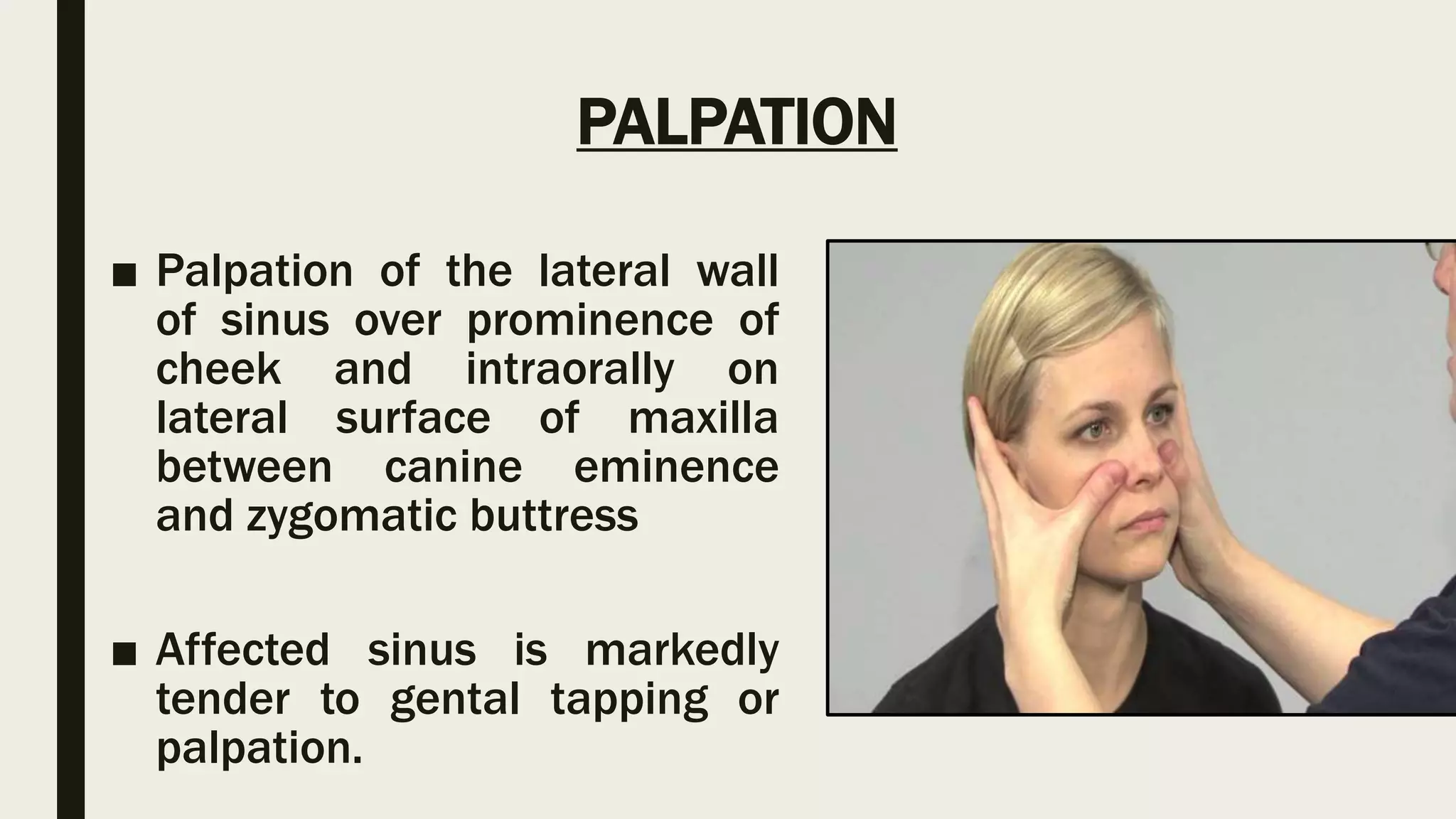 PALPATION

■ Palpation of the lateral wall of sinus over prominence of cheek and intraorally on lateral surface of maxilla between canine eminence and zygomatic buttress

■ Affected sinus is markedly tender to gental tapping or palpation.